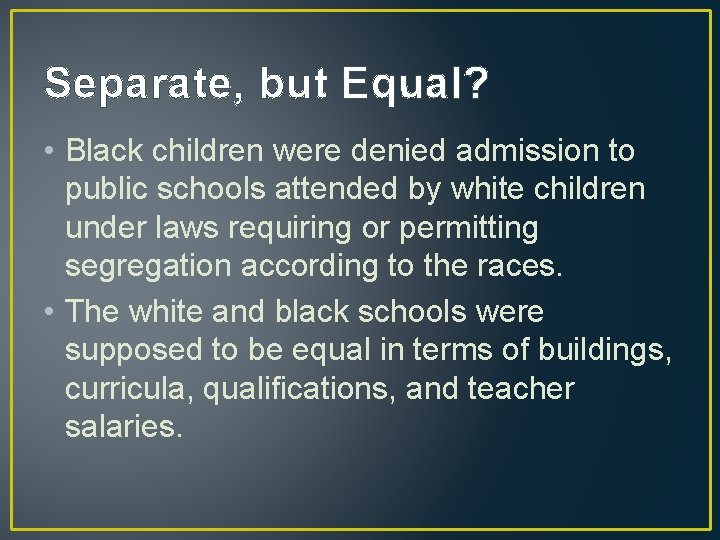 Separate, but Equal?

• Black children were denied admission to public schools attended by white children under laws requiring or permitting segregation according to the races.
• The white and black schools were supposed to be equal in terms of buildings, curricula, qualifications, and teacher salaries.